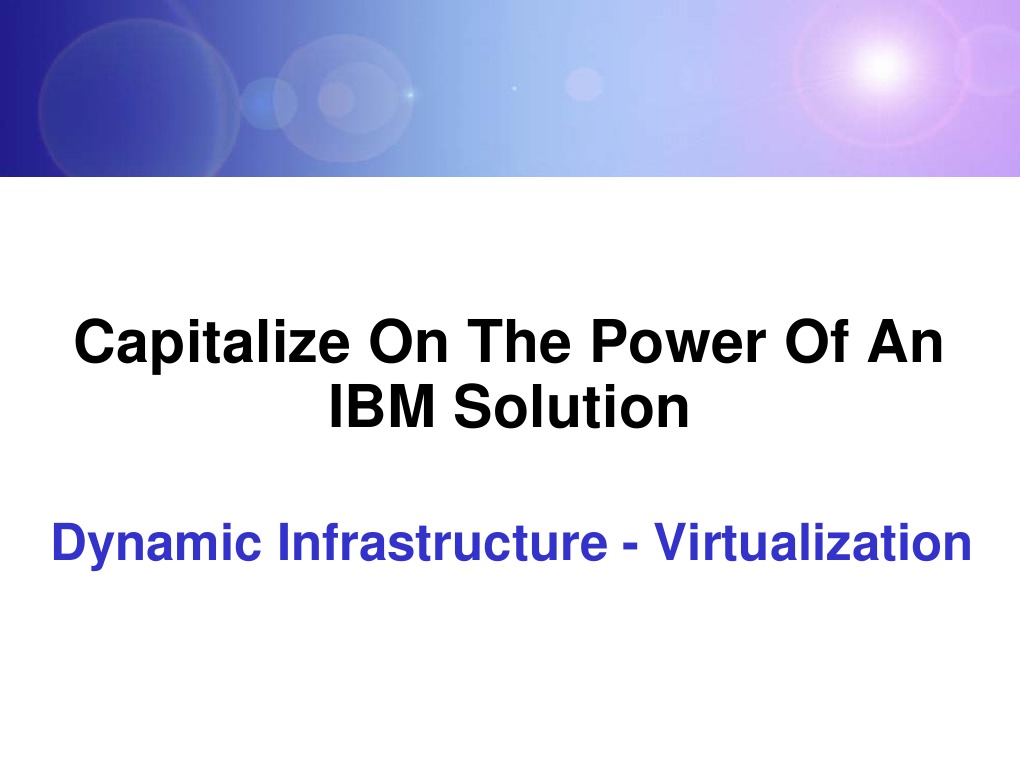 Capitalize On The Power Of An IBM Solution

Dynamic Infrastructure - Virtualization